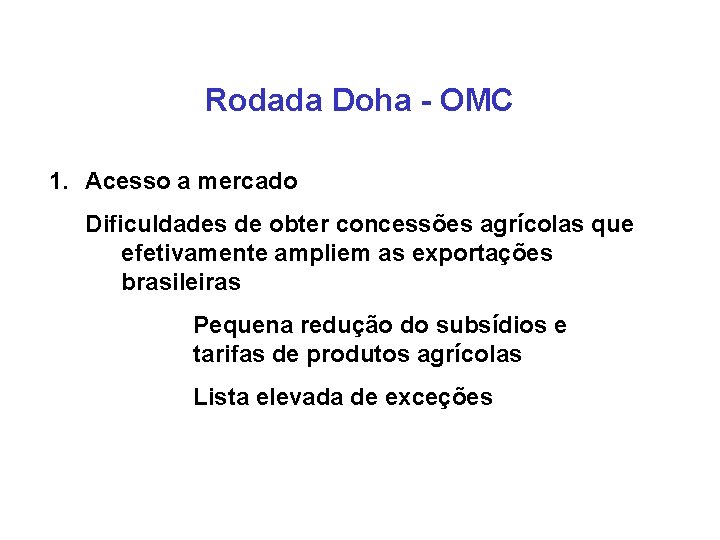 Rodada Doha - OMC

1. Acesso a mercado

Dificuldades de obter concessões agrícolas que efetivamente ampliem as exportações brasileiras

Pequena redução do subsídios e tarifas de produtos agrícolas

Lista elevada de exceções